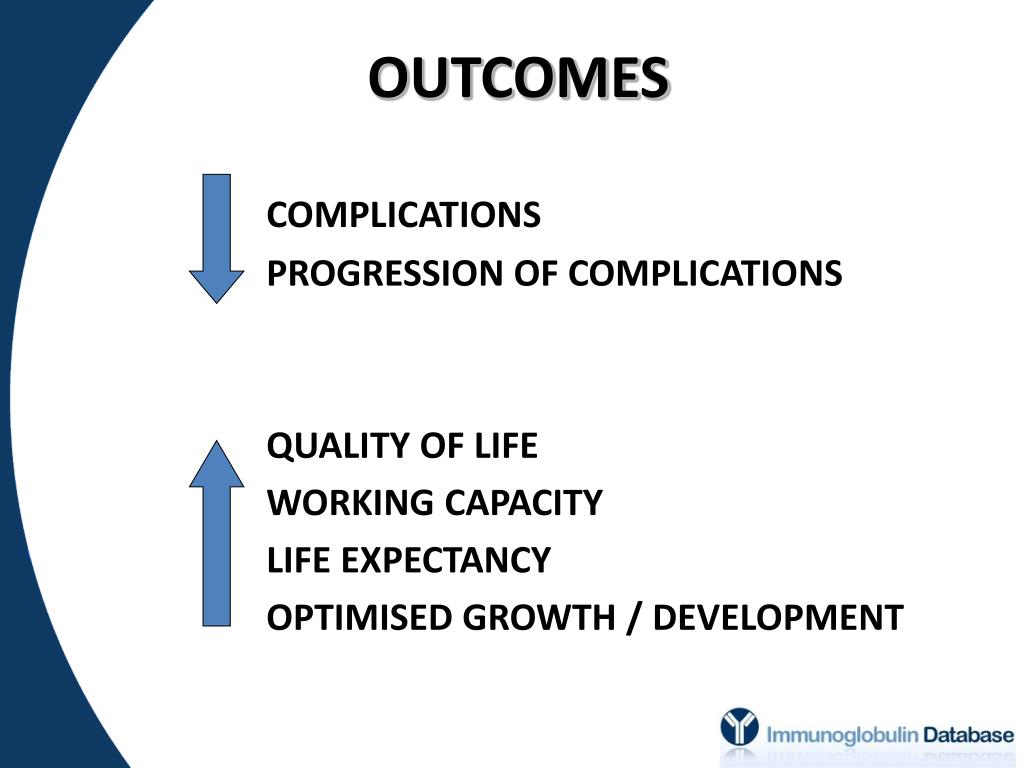 OUTCOMES

COMPLICATIONS
PROGRESSION OF COMPLICATIONS

QUALITY OF LIFE
WORKING CAPACITY
LIFE EXPECTANCY
OPTIMISED GROWTH / DEVELOPMENT

Immunoglobulin Database